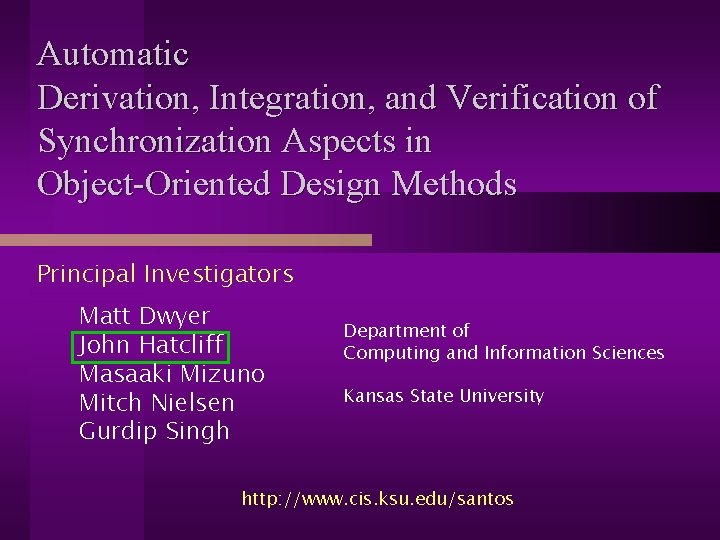 Automatic
Derivation, Integration, and Verification of Synchronization Aspects in Object-Oriented Design Methods

Principal Investigators

Matt Dwyer
John Hatcliff
Masaaki Mizuno
Mitch Nielsen
Gurdip Singh

Department of
Computing and Information Sciences

Kansas State University

http://www.cis.ksu.edu/santos